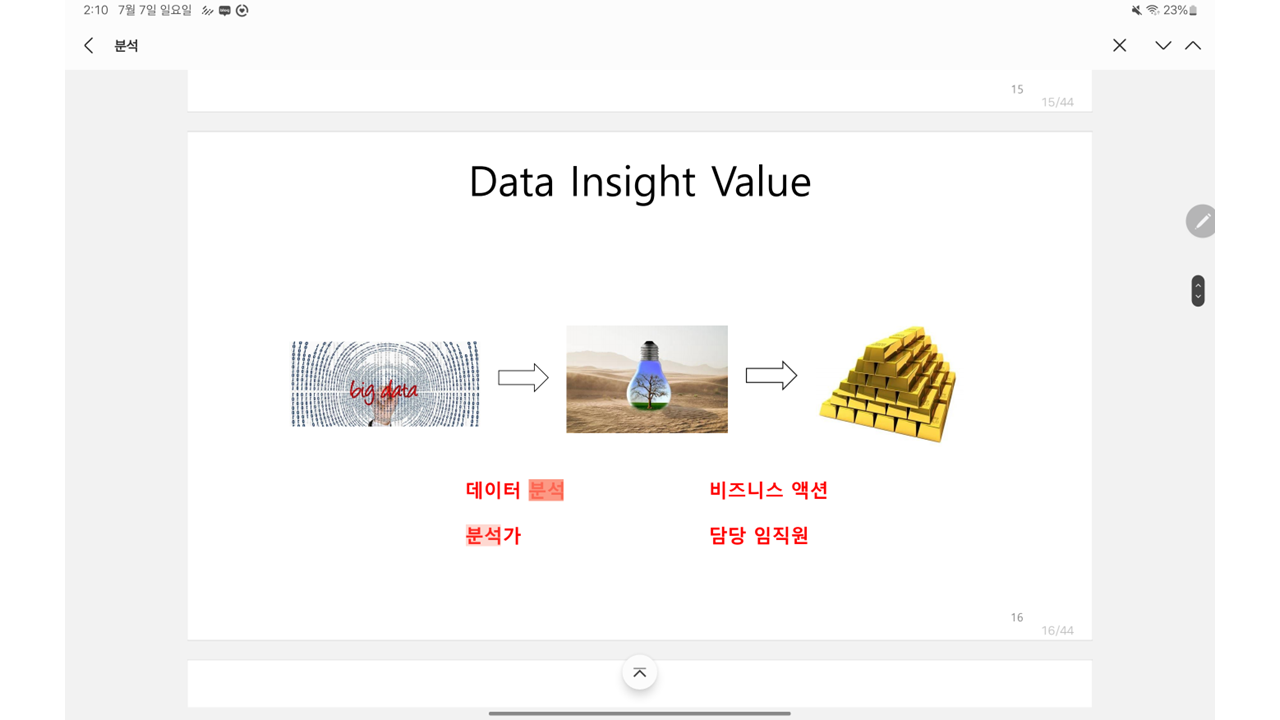 2:10 7월 7일 일요일

23%

분석

15

15/44

Data Insight Value

big data

데이터 분석

분석가

비즈니스 액션

담당 임직원

16

16/44